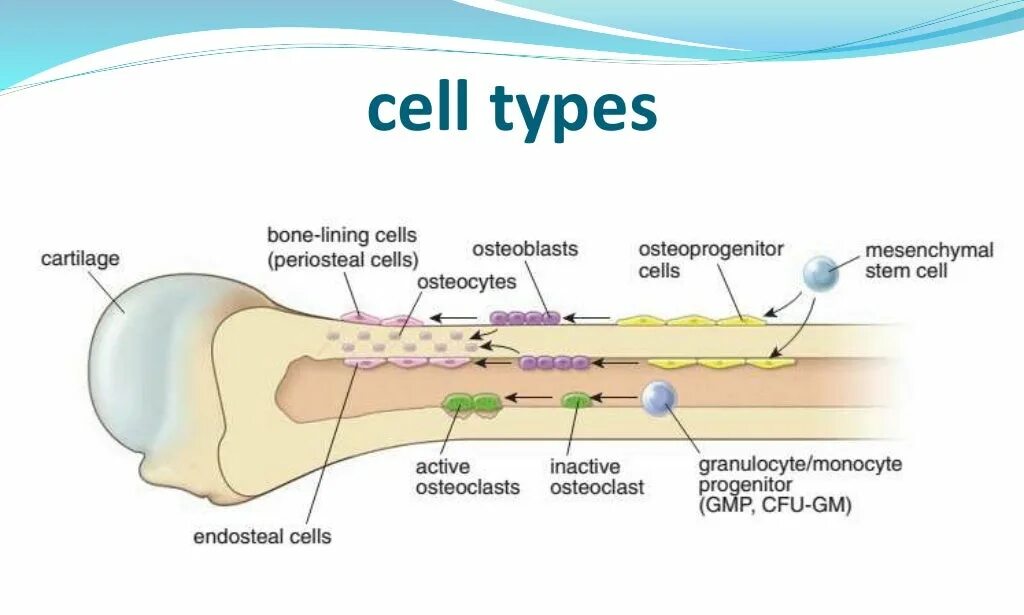 cell types

cartilage

bone-lining cells (periosteal cells)

osteocytes

osteoblasts

osteoprogenitor cells

mesenchymal stem cell

active osteoclasts

inactive osteoclast

granulocyte/monocyte progenitor (GMP, CFU-GM)

endosteal cells